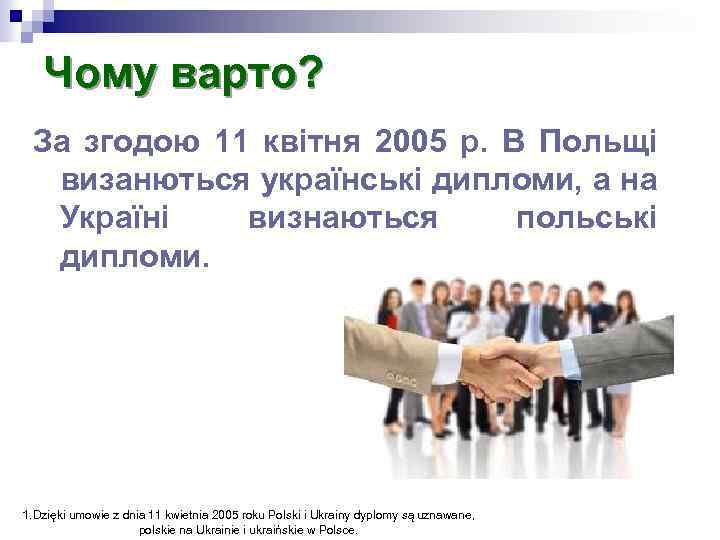 Чому варто?

За згодою 11 квітня 2005 р. В Польщі визанються українські дипломи, а на Україні визнаються польські дипломи.

1.Dzięki umowie z dnia 11 kwietnia 2005 roku Polski i Ukrainy dyplomy są uznawane, polskie na Ukrainie i ukraińskie w Polsce.